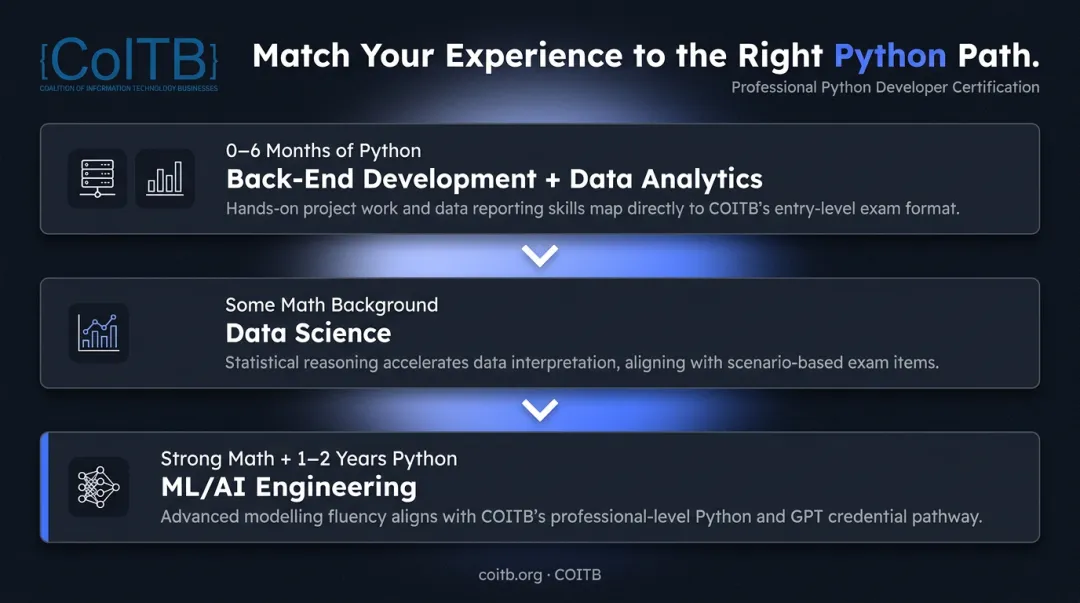 {CoITB}
COALITION OF INFORMATION TECHNOLOGY BUSINESSES

Match Your Experience to the Right Python Path.

Professional Python Developer Certification

0–6 Months of Python

Back-End Development + Data Analytics

Hands-on project work and data reporting skills map directly to COITB's entry-level exam format.

Some Math Background

Data Science

Statistical reasoning accelerates data interpretation, aligning with scenario-based exam items.

Strong Math + 1–2 Years Python

ML/AI Engineering

Advanced modelling fluency aligns with COITB's professional-level Python and GPT credential pathway.

coitb.org · COITB